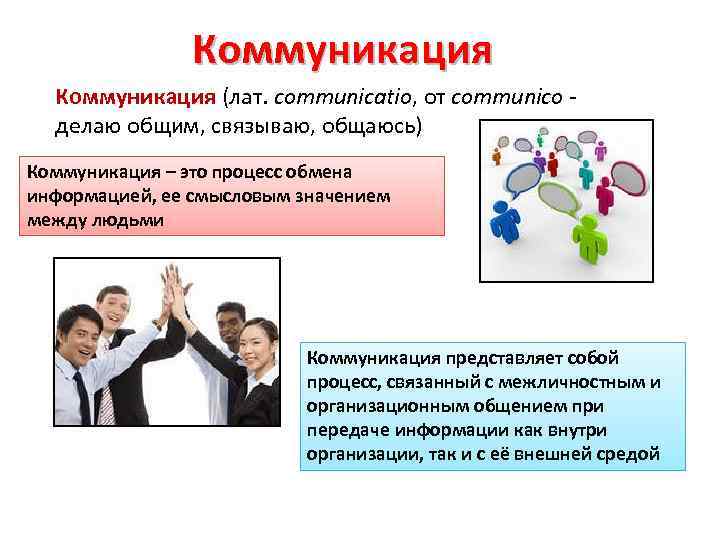 Коммуникация

Коммуникация (лат. communicatio, от communico - делаю общим, связываю, общаюсь)

Коммуникация – это процесс обмена информацией, ее смысловым значением между людьми

Коммуникация представляет собой процесс, связанный с межличностным и организационным общением при передаче информации как внутри организации, так и с её внешней средой